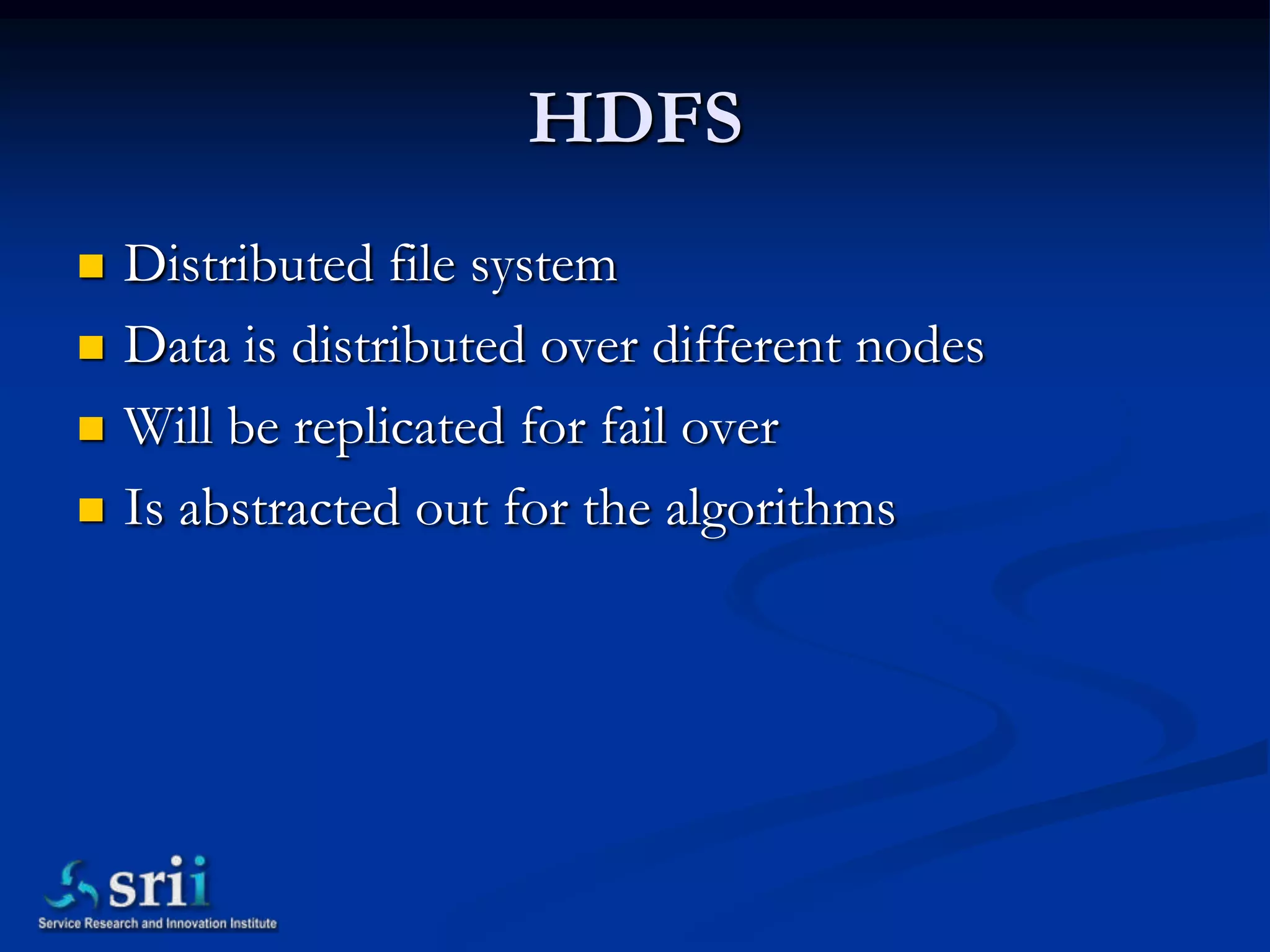 HDFS

- Distributed file system
- Data is distributed over different nodes
- Will be replicated for fail over
- Is abstracted out for the algorithms

srii
Service Research and Innovation Institute